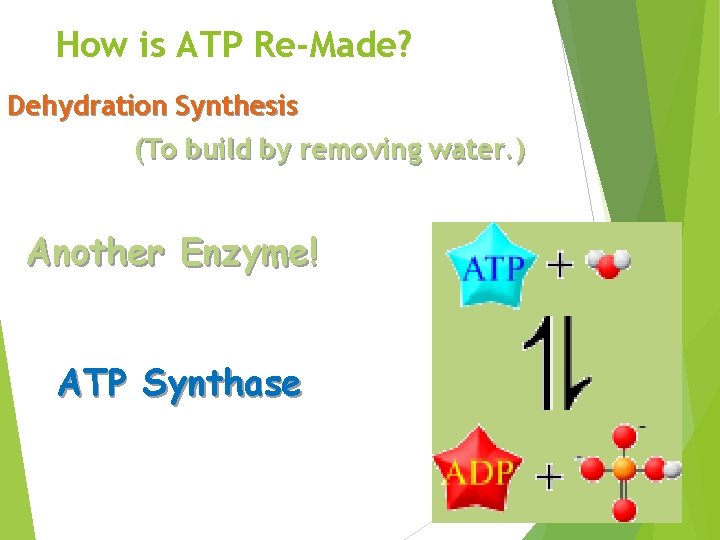 How is ATP Re-Made?

Dehydration Synthesis

(To build by removing water.)

Another Enzyme!

ATP Synthase

ATP +

ADP +